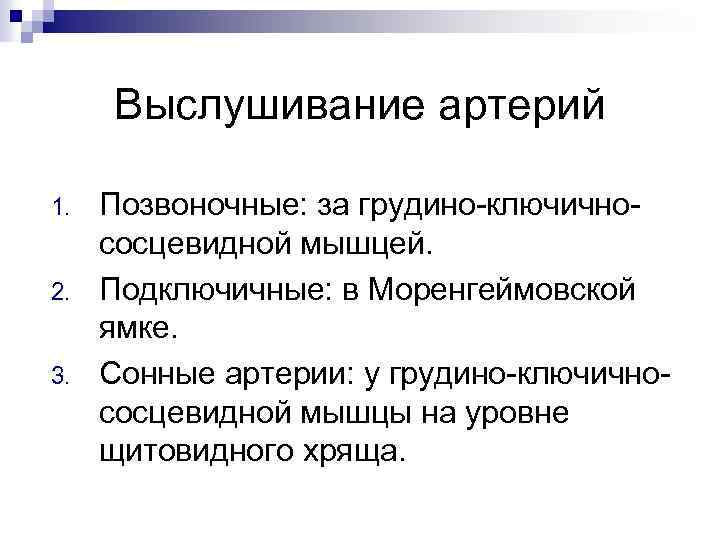 Выслушивание артерий

1. Позвоночные: за грудино-ключично-сосцевидной мышцей.
2. Подключичные: в Моренгеймовской ямке.
3. Сонные артерии: у грудино-ключично-сосцевидной мышцы на уровне щитовидного хряща.